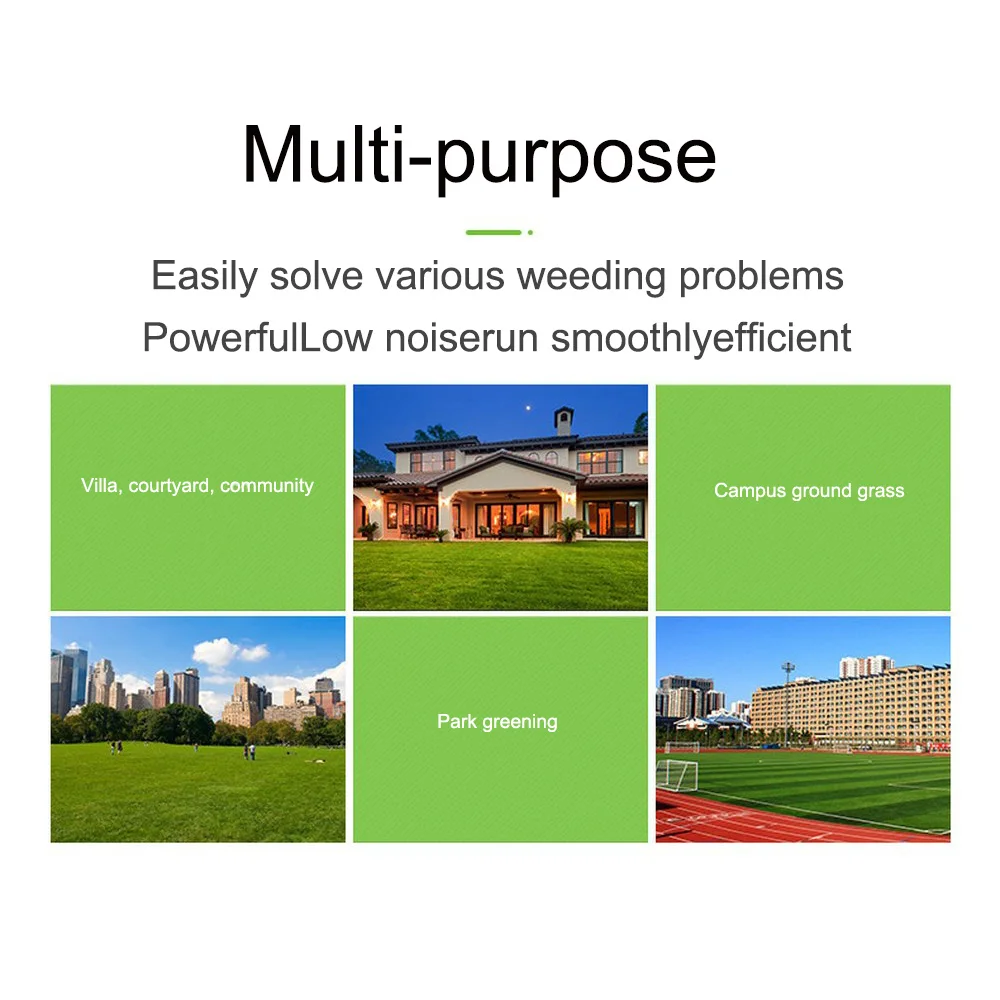 Multi-purpose

Easily solve various weeding problems

PowerfulLow noiserun smoothlyefficient

Villa, courtyard, community

Campus ground grass

Park greening